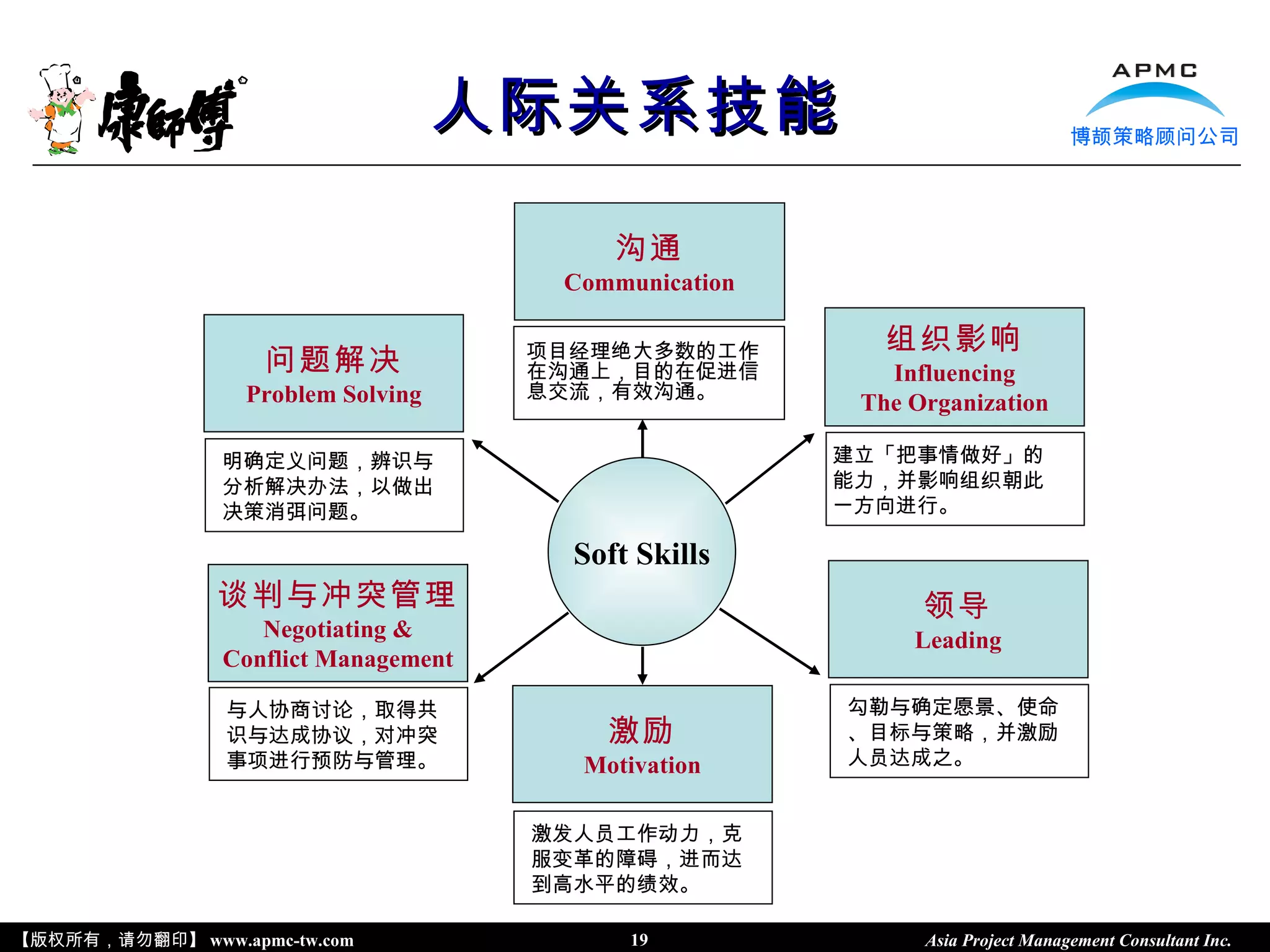 康師傅

人际关系技能

APMC
博颉策略顾问公司

沟通
Communication

项目经理绝大多数的工作在沟通上，目的在促进信息交流，有效沟通。

问题解决
Problem Solving

明确定义问题，辨识与分析解决办法，以做出决策消弭问题。

组织影响
Influencing
The Organization

建立「把事情做好」的能力，并影响组织朝此一方向进行。

Soft Skills

谈判与冲突管理
Negotiating &
Conflict Management

与人协商讨论，取得共识与达成协议，对冲突事项进行预防与管理。

领导
Leading

勾勒与确定愿景、使命、目标与策略，并激励人员达成之。

激励
Motivation

激发人员工作动力，克服变革的障碍，进而达到高水平的绩效。

【版权所有，请勿翻印】 www.apmc-tw.com 19 Asia Project Management Consultant Inc.